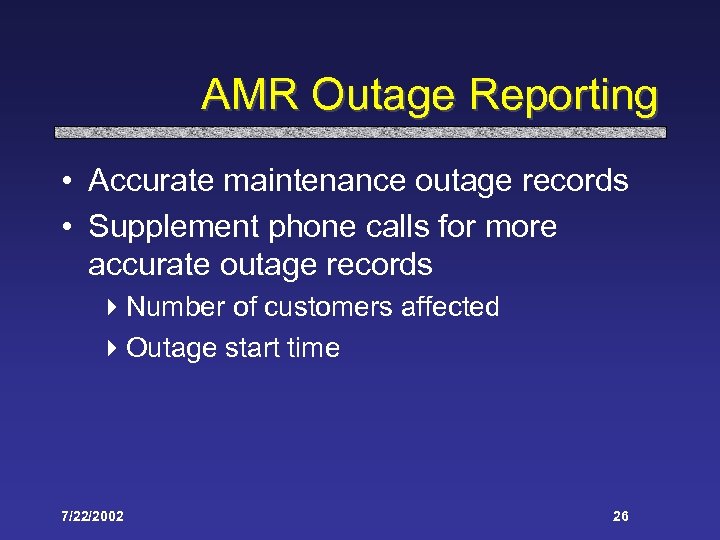 AMR Outage Reporting

• Accurate maintenance outage records
• Supplement phone calls for more accurate outage records
  ‣ Number of customers affected
  ‣ Outage start time

7/22/2002

26